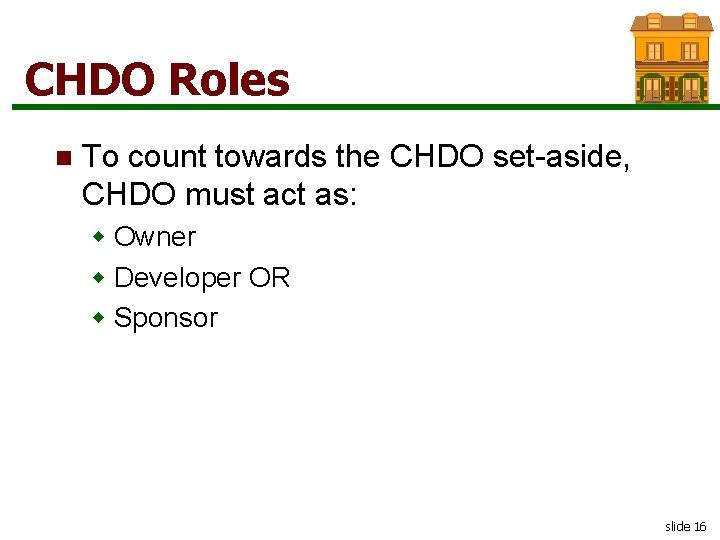 CHDO Roles

To count towards the CHDO set-aside, CHDO must act as:

Owner

Developer OR

Sponsor

slide 16